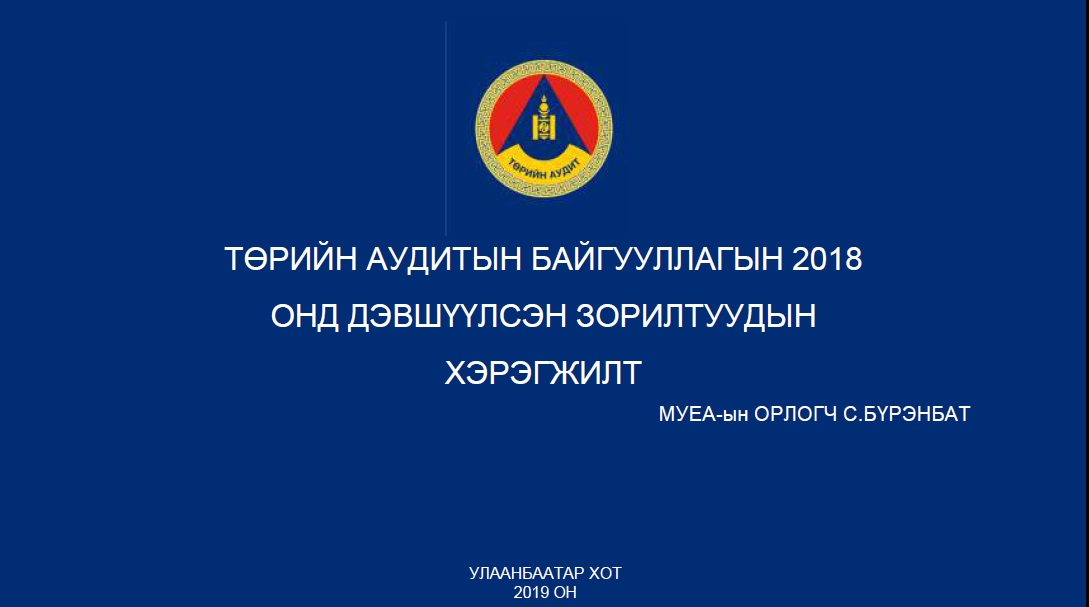 ТӨРИЙН АУДИТ

ТӨРИЙН АУДИТЫН БАЙГУУЛЛАГЫН 2018 ОНД ДЭВШҮҮЛСЭН ЗОРИЛТУУДЫН ХЭРЭГЖИЛТ

МУЕА-ын ОРЛОГЧ С.БҮРЭНБАТ

УЛААНБААТАР ХОТ
2019 ОН